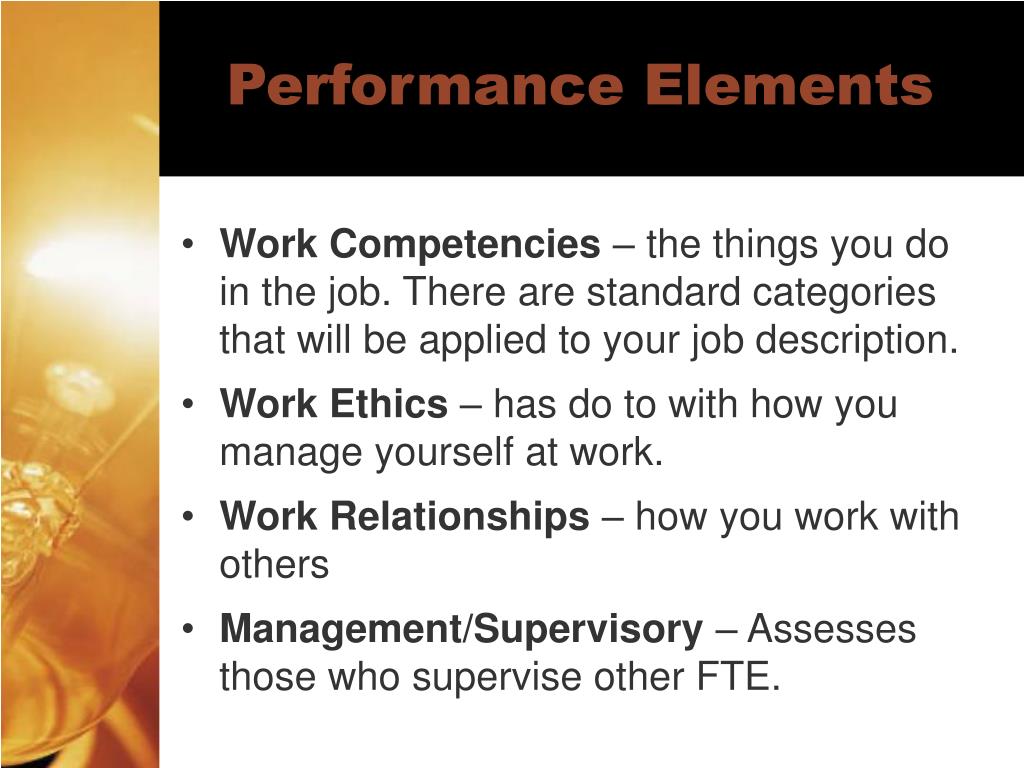 Performance Elements

• Work Competencies – the things you do in the job. There are standard categories that will be applied to your job description.
• Work Ethics – has do to with how you manage yourself at work.
• Work Relationships – how you work with others
• Management/Supervisory – Assesses those who supervise other FTE.